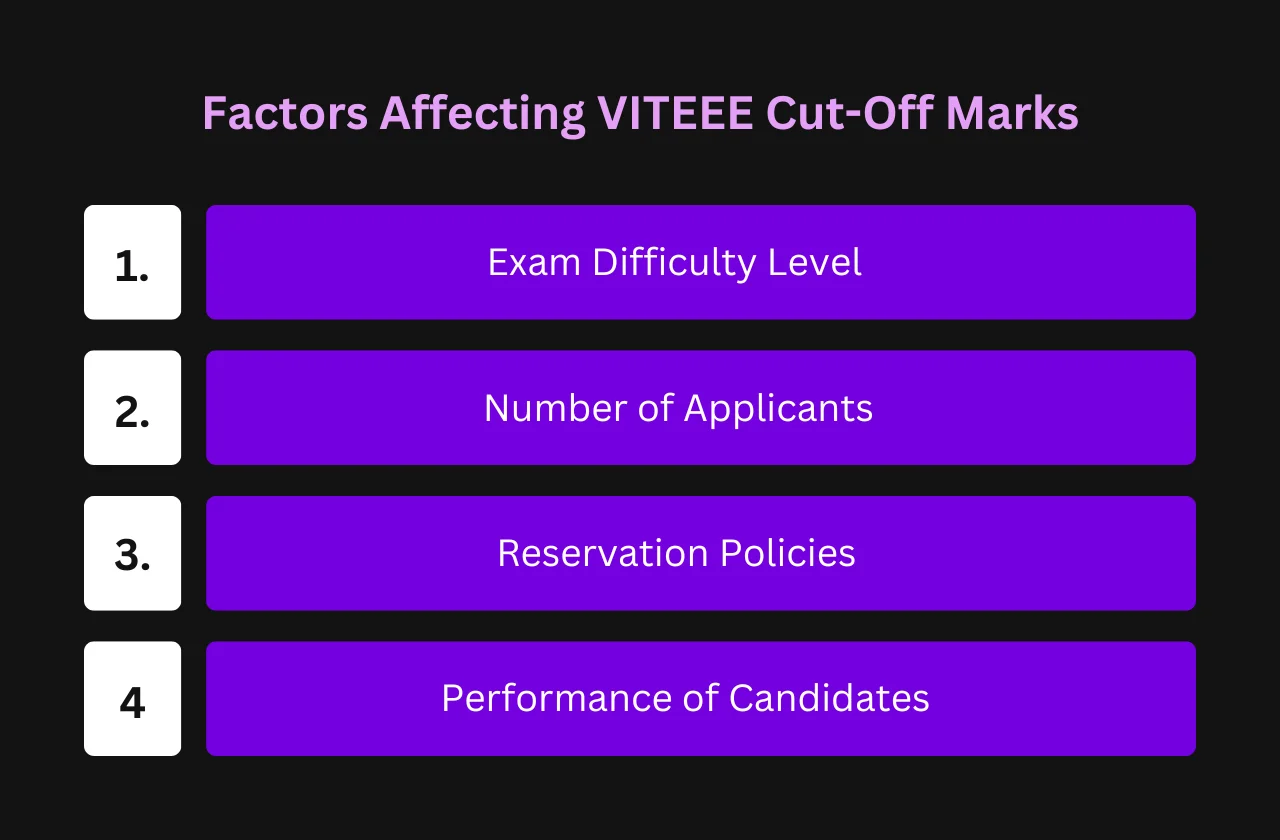 Factors Affecting VITEEE Cut-Off Marks

1. Exam Difficulty Level

2. Number of Applicants

3. Reservation Policies

4 Performance of Candidates